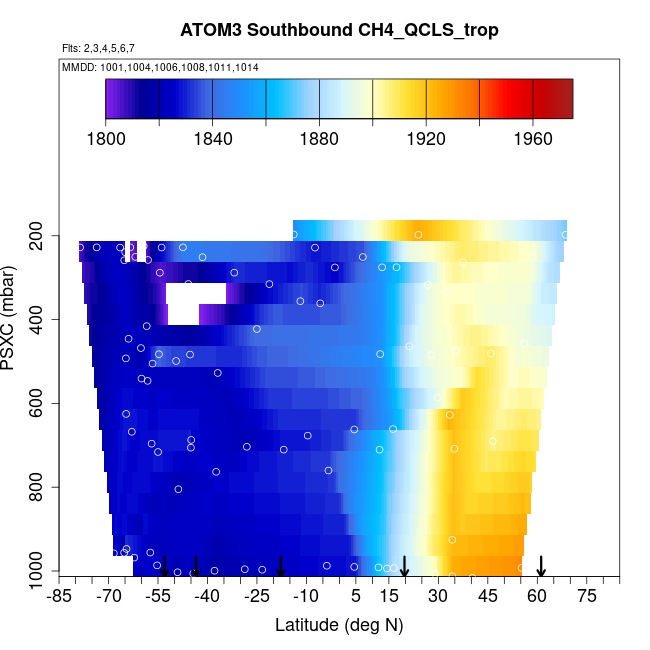 ATOM3 Southbound CH4_QCLS_trop

Flts: 2,3,4,5,6,7

MMDD: 1001,1004,1006,1008,1011,1014

1800
1840
1880
1920
1960

PSXC (mbar)

200
400
600
800
1000

-85
-70
-55
-40
-25
-10
5
15
30
45
60
75

Latitude (deg N)